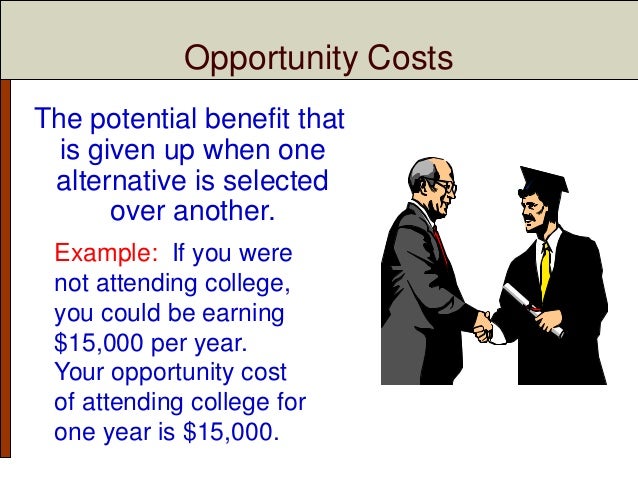 Opportunity Costs

The potential benefit that is given up when one alternative is selected over another.

Example: If you were not attending college, you could be earning \$15,000 per year. Your opportunity cost of attending college for one year is \$15,000.